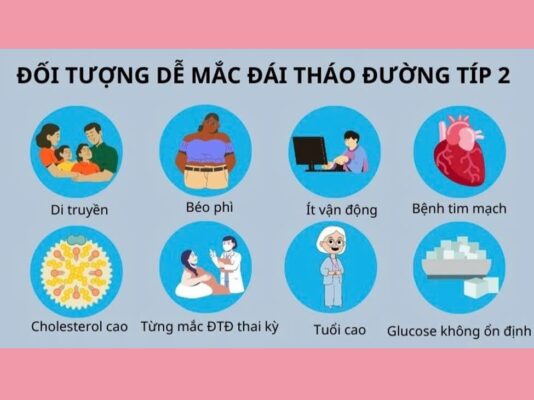 ĐỐI TƯỢNG DỄ MẮC ĐÁI THÁO ĐƯỜNG TÍP 2

Di truyền

Béo phì

Ít vận động

Bệnh tim mạch

Cholesterol cao

Từng mắc ĐTĐ thai kỳ

Tuổi cao

Glucose không ổn định